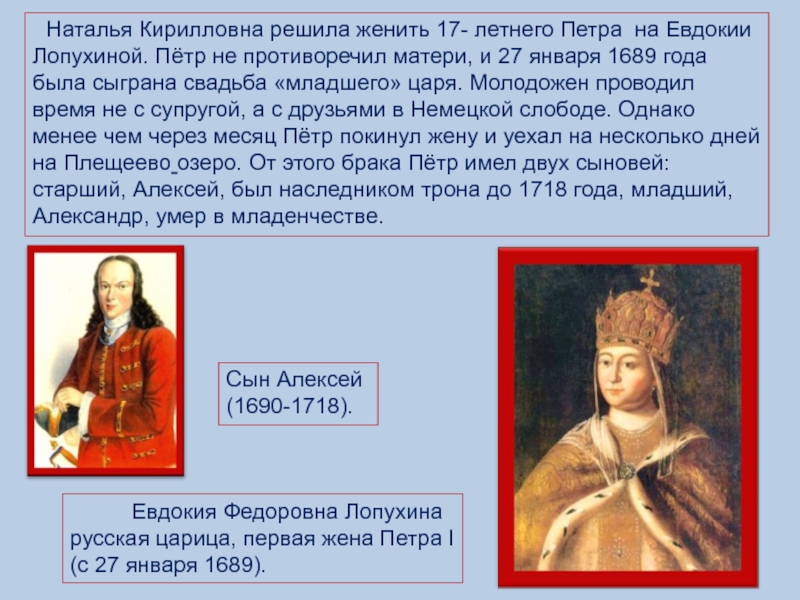 Наталья Кирилловна решила женить 17- летнего Петра на Евдокии Лопухиной. Пётр не противоречил матери, и 27 января 1689 года была сыграна свадьба «младшего» царя. Молодожен проводил время не с супругой, а с друзьями в Немецкой слободе. Однако менее чем через месяц Пётр покинул жену и уехал на несколько дней на Плещеево озеро. От этого брака Пётр имел двух сыновей: старший, Алексей, был наследником трона до 1718 года, младший, Александр, умер в младенчестве.

Сын Алексей (1690-1718).

Евдокия Федоровна Лопухина русская царица, первая жена Петра I (с 27 января 1689).